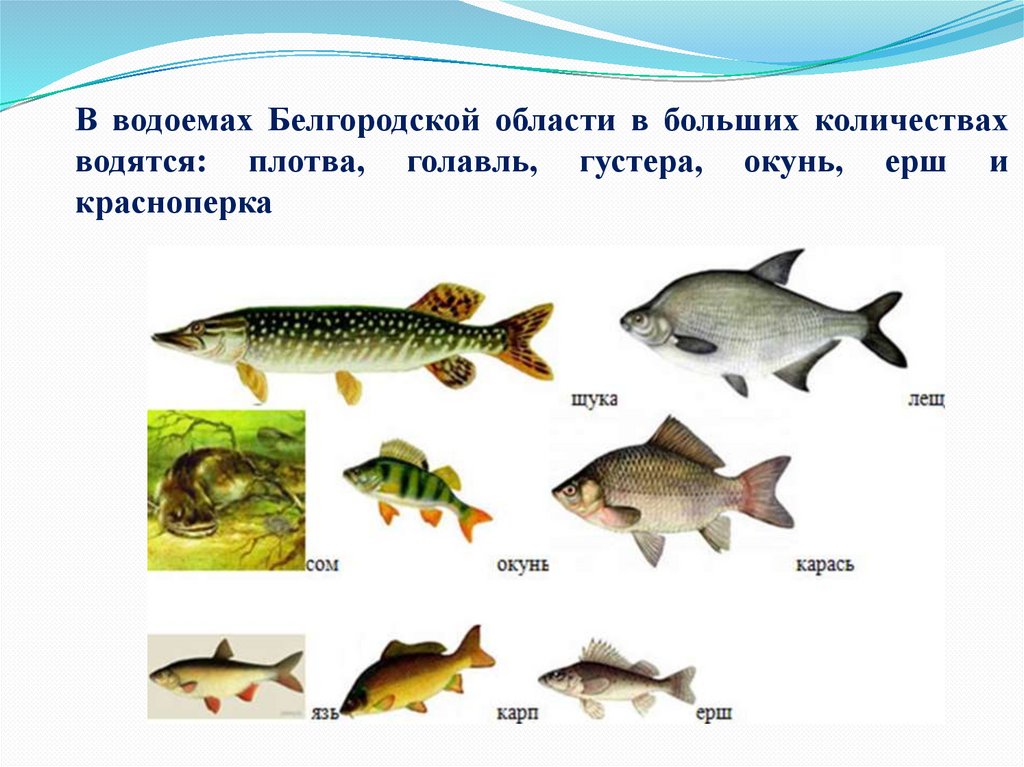 В водоемах Белгородской области в больших количествах водятся: плотва, голавль, густера, окунь, ерш и красноперка

щука

лещ

сом

окунь

карась

язь

карп

ерш